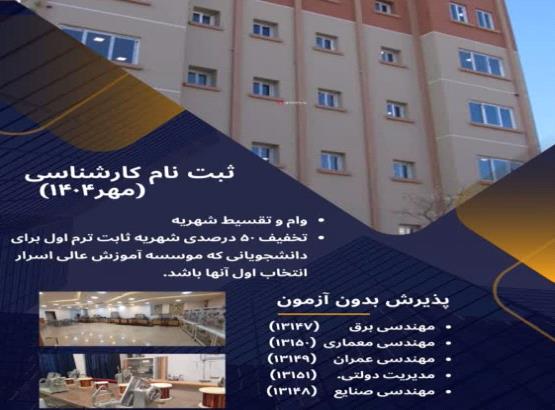 ثبت نام کارشناسی
(مهر۱۴۰۴)

• وام و تقسیط شهریه
• تخفیف ۵۰ درصدی شهریه ثابت ترم اول برای دانشجویانی که موسسه آموزش عالی اسرار انتخاب اول آنها باشد.

پذیرش بدون آزمون

• مهندسی برق (۱۳۱۴۷)
• مهندسی معماری (۱۳۱۵۰)
• مهندسی عمران (۱۳۱۴۹)
• مدیریت دولتی. (۱۳۱۵۱)
• مهندسی صنایع (۱۳۱۴۸)